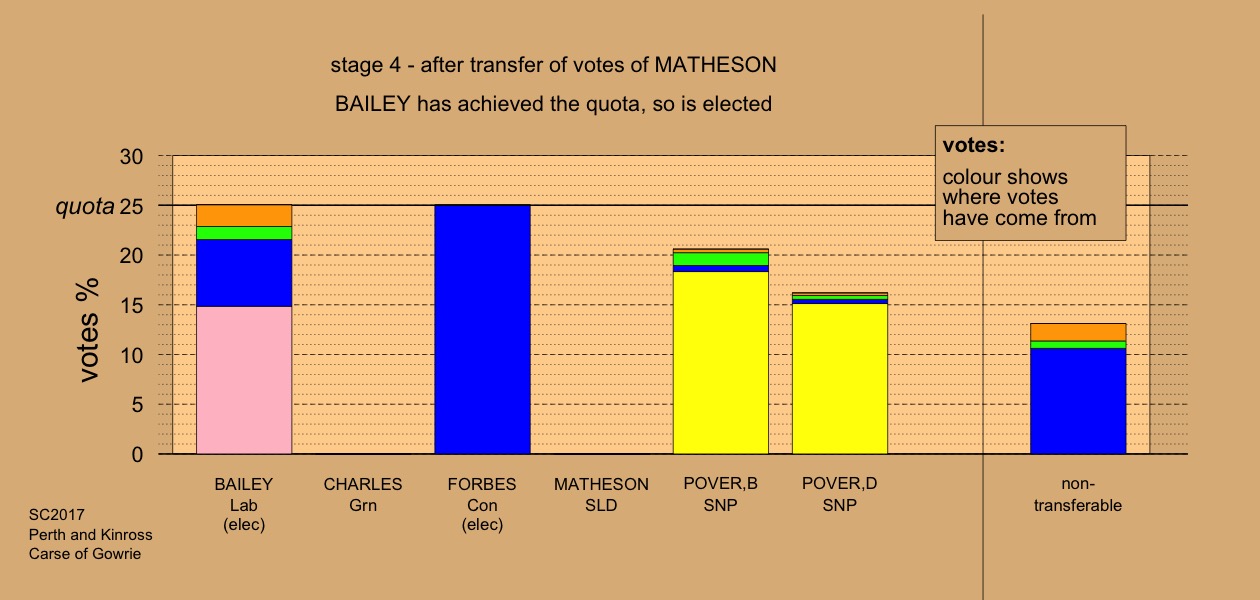 stage 4 - after transfer of votes of MATHESON

BAILEY has achieved the quota, so is elected

votes:
colour shows where votes have come from

votes %

30
quota 25
20
15
10
5
0

BAILEY Lab (elec)

CHARLES Grn

FORBES Con (elec)

MATHESON SLD

POVER,B SNP

POVER,D SNP

non-transferable

SC2017
Perth and Kinross
Carse of Gowrie